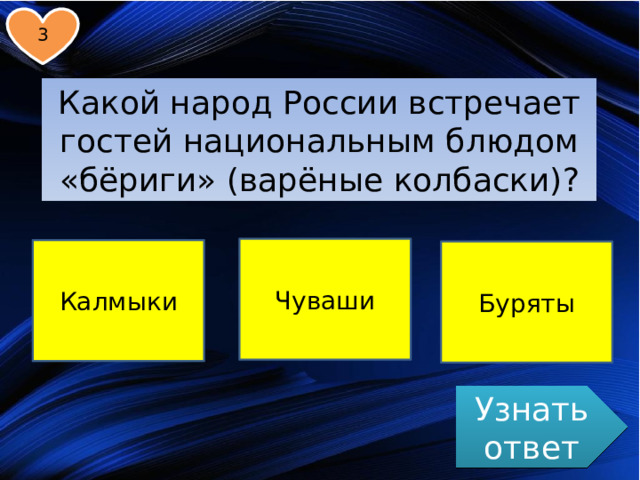 3

Какой народ России встречает гостей национальным блюдом «бёриги» (варёные колбаски)?

Калмыки

Чуваши

Буряты

Узнать ответ